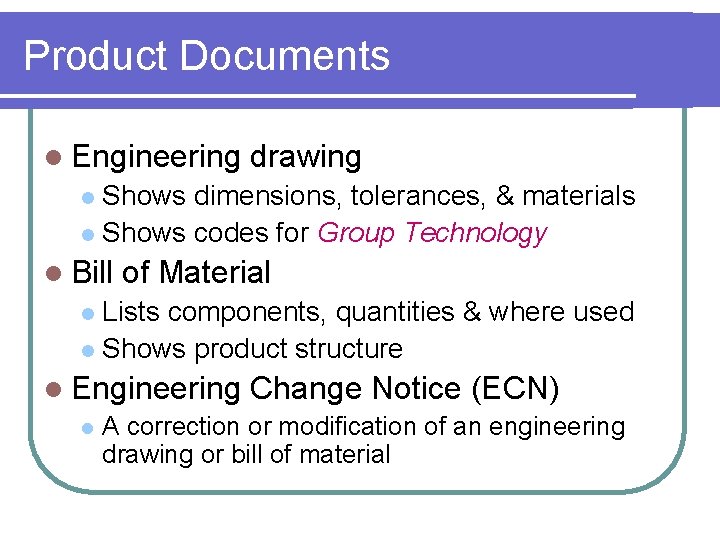 Product Documents

- Engineering drawing
  - Shows dimensions, tolerances, & materials
  - Shows codes for Group Technology
- Bill of Material
  - Lists components, quantities & where used
  - Shows product structure
- Engineering Change Notice (ECN)
  - A correction or modification of an engineering drawing or bill of material